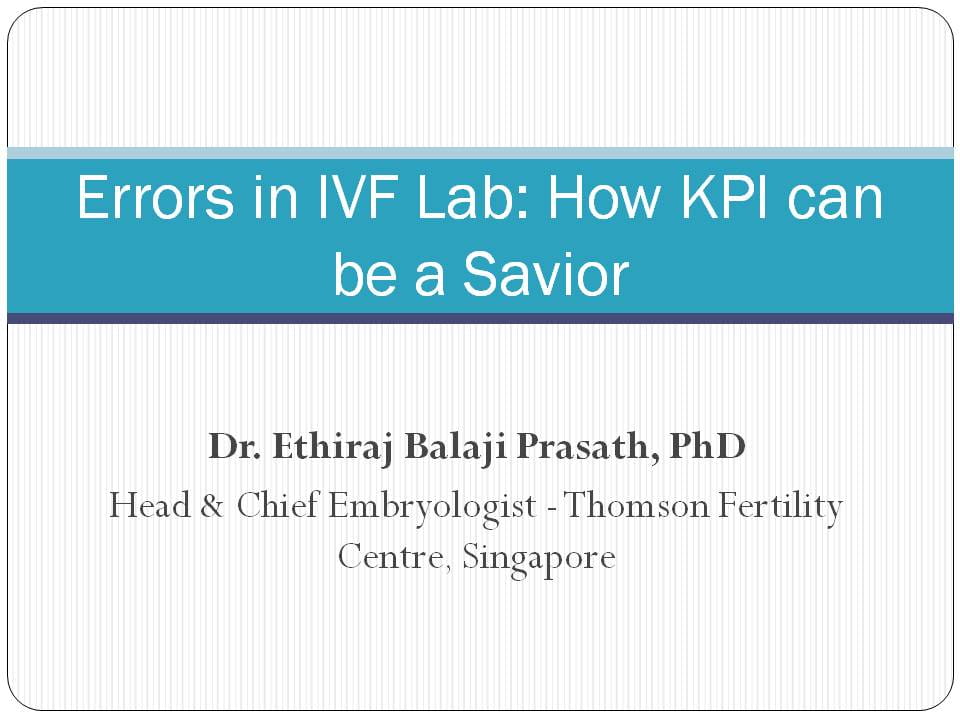 Errors in IVF Lab: How KPI can be a Savior

Dr. Ethiraj Balaji Prasath, PhD

Head & Chief Embryologist - Thomson Fertility Centre, Singapore